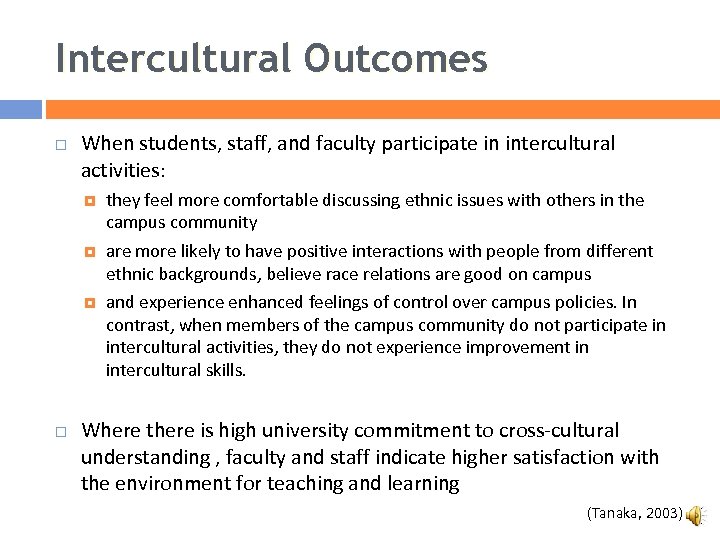 Intercultural Outcomes

When students, staff, and faculty participate in intercultural activities:

they feel more comfortable discussing ethnic issues with others in the campus community

are more likely to have positive interactions with people from different ethnic backgrounds, believe race relations are good on campus

and experience enhanced feelings of control over campus policies. In contrast, when members of the campus community do not participate in intercultural activities, they do not experience improvement in intercultural skills.

Where there is high university commitment to cross-cultural understanding , faculty and staff indicate higher satisfaction with the environment for teaching and learning

(Tanaka, 2003)